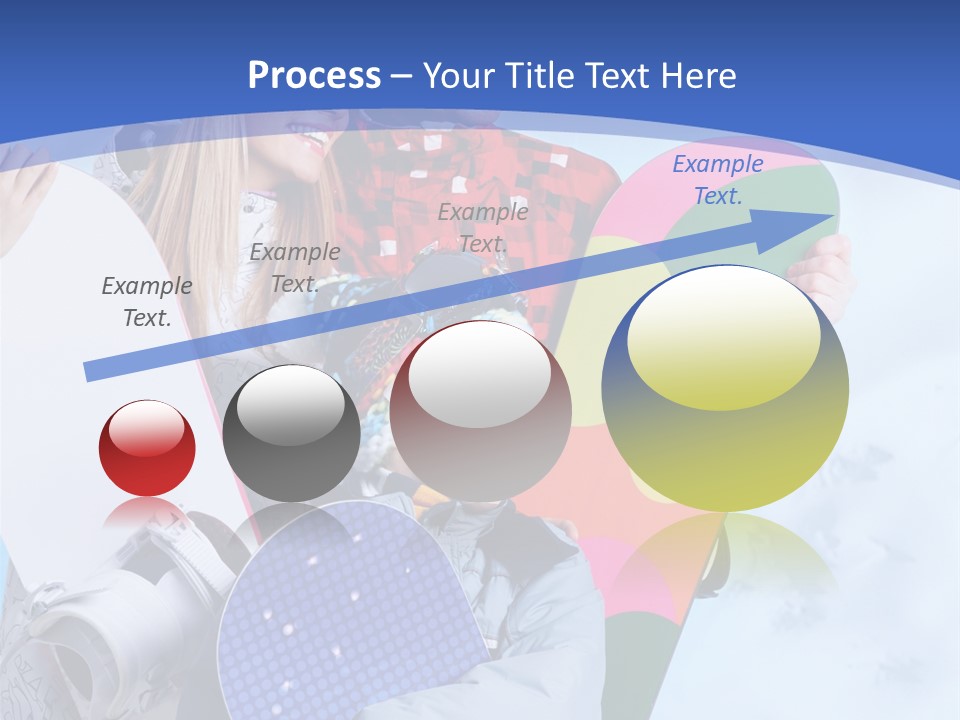 Process – Your Title Text Here

Example Text.

Example Text.

Example Text.

Example Text.